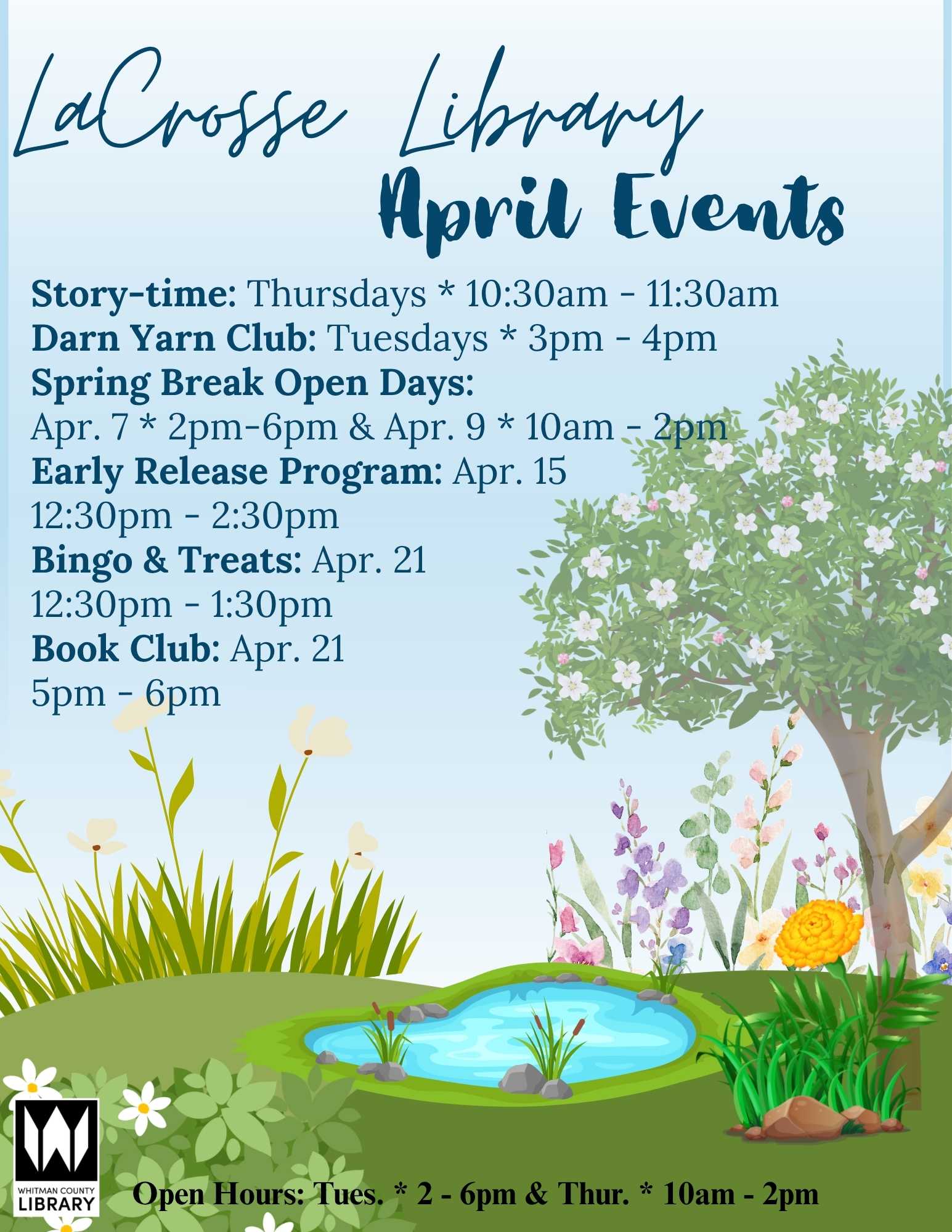 LaCrosse Library
April Events

Story-time: Thursdays * 10:30am - 11:30am
Darn Yarn Club: Tuesdays * 3pm - 4pm
Spring Break Open Days:
Apr. 7 * 2pm-6pm & Apr. 9 * 10am - 2pm
Early Release Program: Apr. 15
12:30pm - 2:30pm
Bingo & Treats: Apr. 21
12:30pm - 1:30pm
Book Club: Apr. 21
5pm - 6pm

WHITMAN COUNTY LIBRARY

Open Hours: Tues. * 2 - 6pm & Thur. * 10am - 2pm